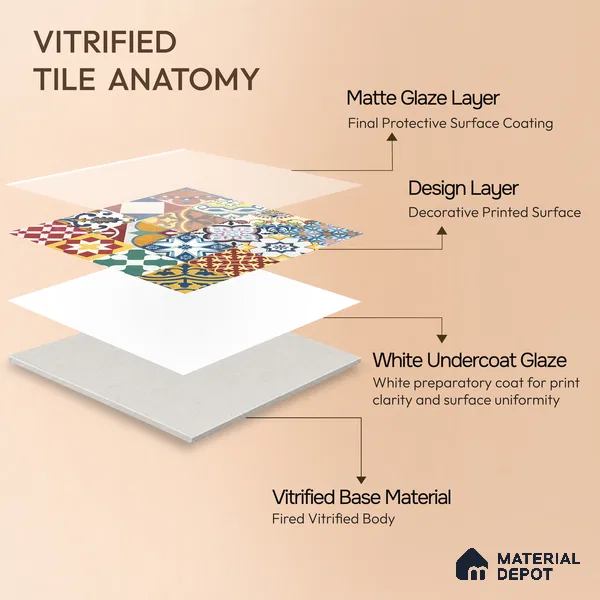 VITRIFIED TILE ANATOMY

Matte Glaze Layer
Final Protective Surface Coating

Design Layer
Decorative Printed Surface

White Undercoat Glaze
White preparatory coat for print clarity and surface uniformity

Vitrified Base Material
Fired Vitrified Body

MATERIAL DEPOT